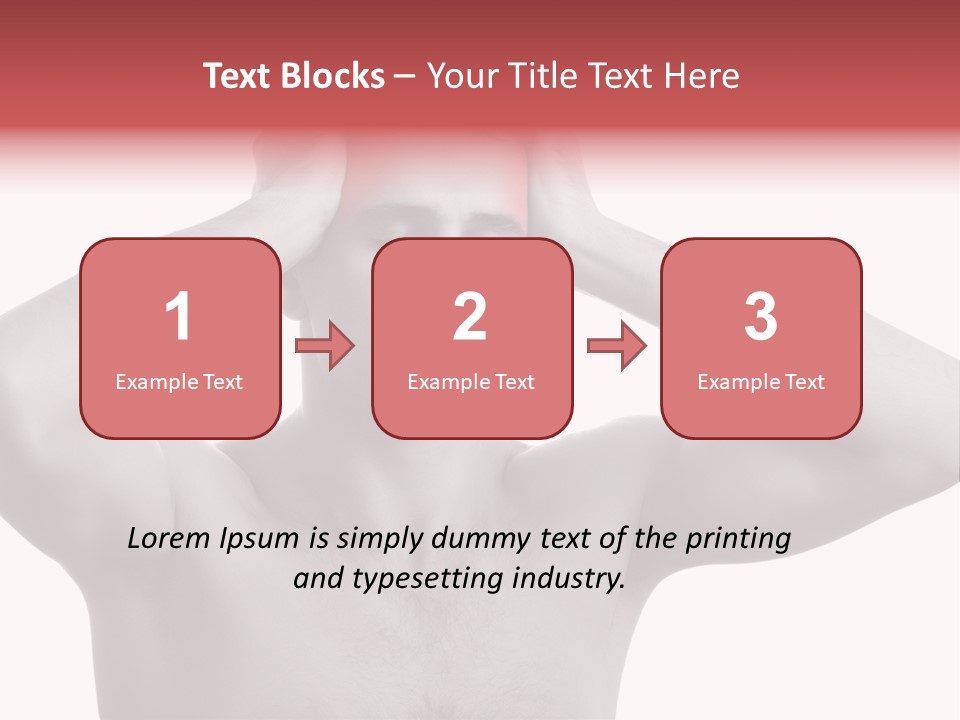 Text Blocks – Your Title Text Here

1
Example Text

2
Example Text

3
Example Text

Lorem Ipsum is simply dummy text of the printing and typesetting industry.